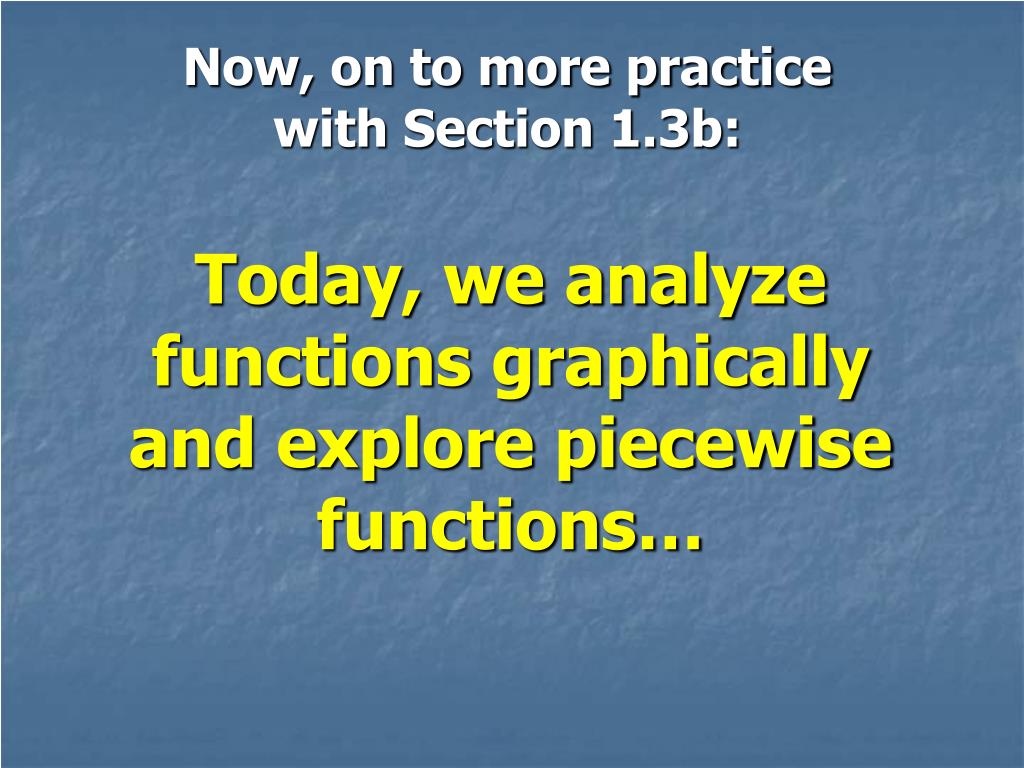 Now, on to more practice with Section 1.3b:

Today, we analyze functions graphically and explore piecewise functions…